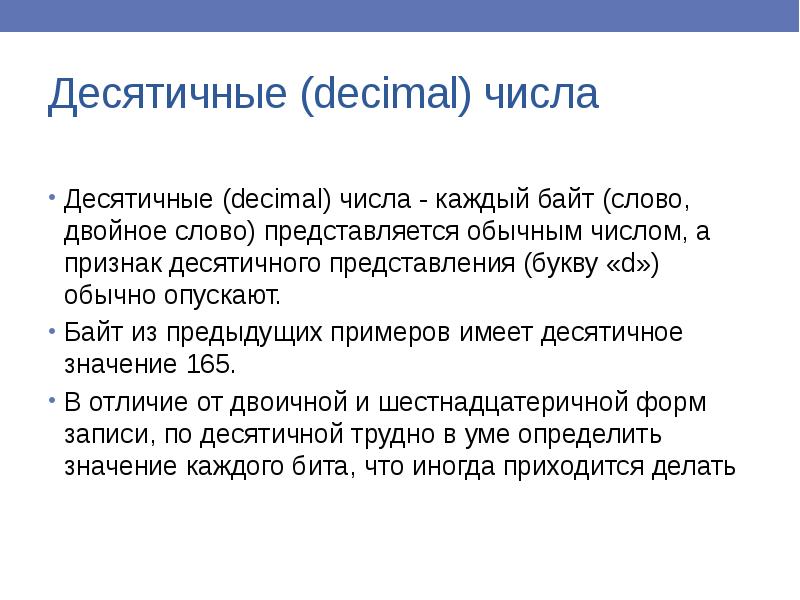 Десятичные (decimal) числа

• Десятичные (decimal) числа - каждый байт (слово, двойное слово) представляется обычным числом, а признак десятичного представления (букву «d») обычно опускают.

• Байт из предыдущих примеров имеет десятичное значение 165.

• В отличие от двоичной и шестнадцатеричной форм записи, по десятичной трудно в уме определить значение каждого бита, что иногда приходится делать